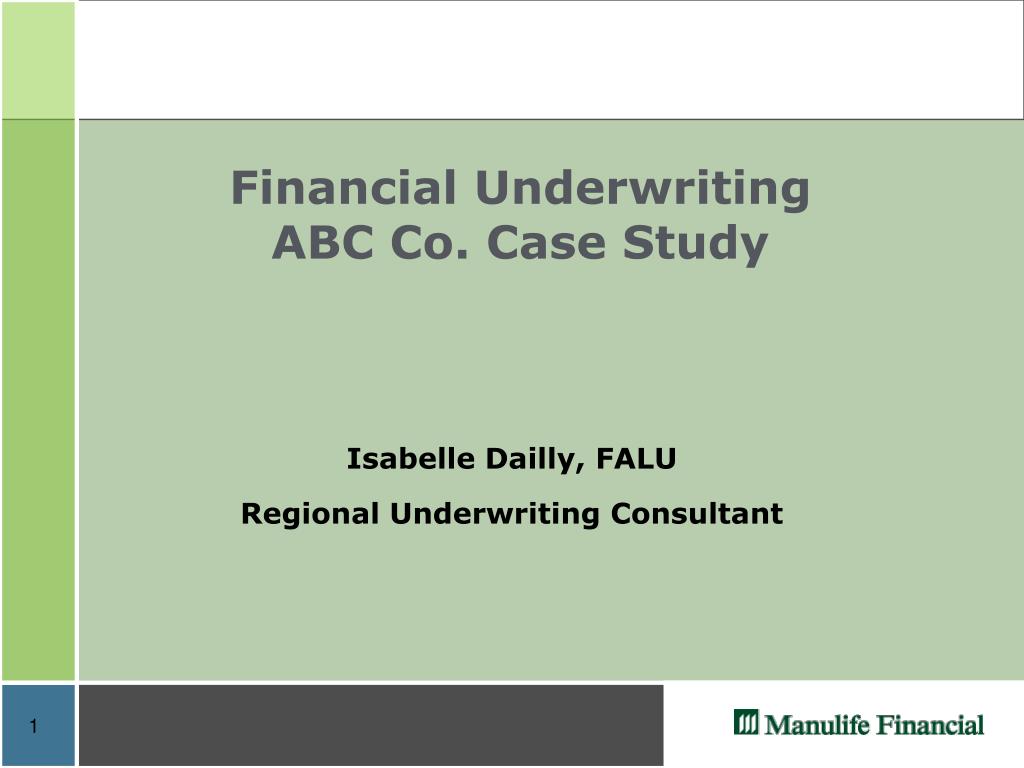 Financial Underwriting
ABC Co. Case Study

Isabelle Dailly, FALU

Regional Underwriting Consultant

1

Manulife Financial